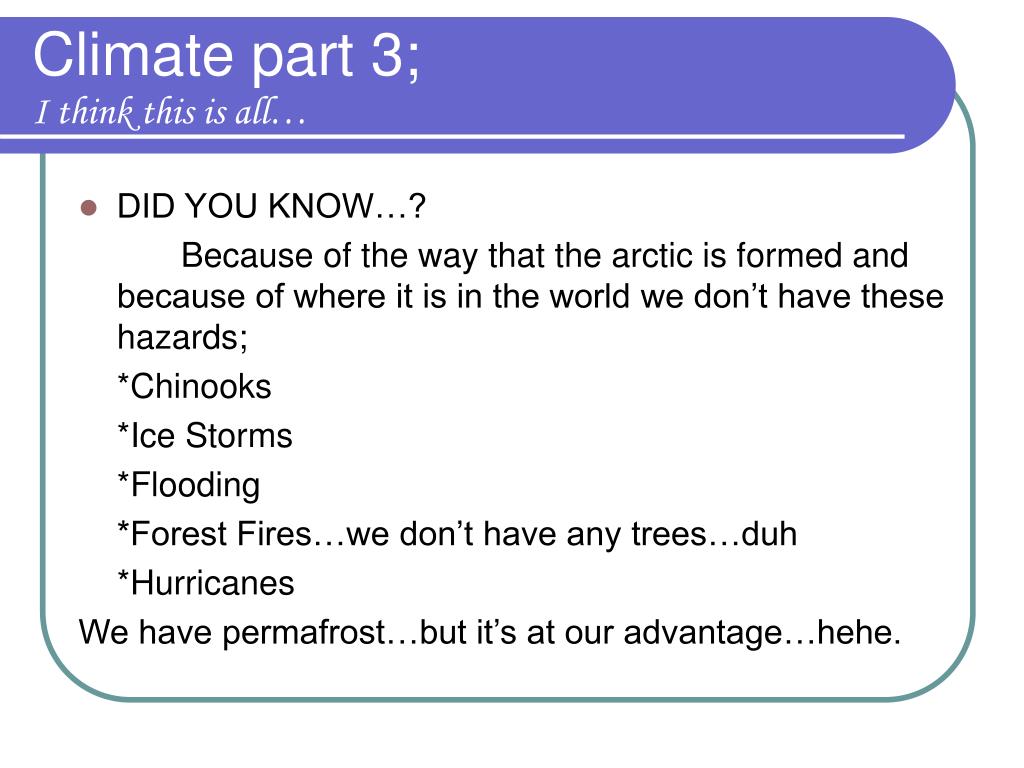 Climate part 3;
I think this is all…

DID YOU KNOW…?

Because of the way that the arctic is formed and because of where it is in the world we don’t have these hazards;

*Chinooks

*Ice Storms

*Flooding

*Forest Fires…we don’t have any trees…duh

*Hurricanes

We have permafrost…but it’s at our advantage…hehe.